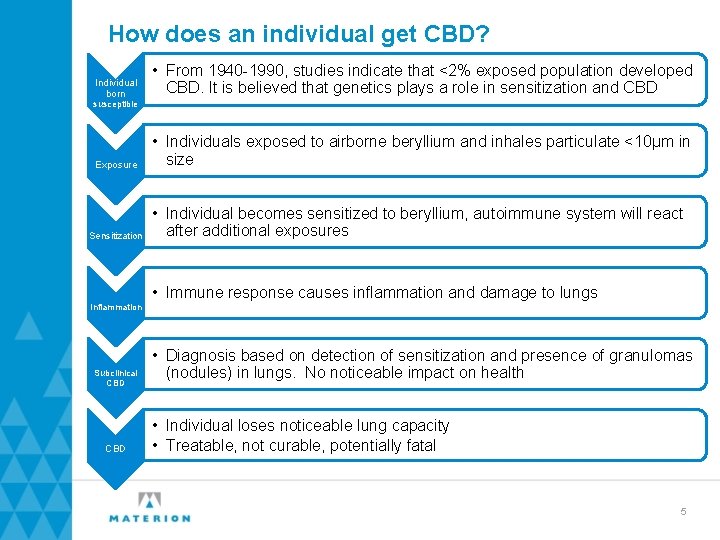 How does an individual get CBD?

Individual born susceptible

• From 1940-1990, studies indicate that <2% exposed population developed CBD. It is believed that genetics plays a role in sensitization and CBD

Exposure

• Individuals exposed to airborne beryllium and inhales particulate <10μm in size

Sensitization

• Individual becomes sensitized to beryllium, autoimmune system will react after additional exposures

Inflammation

• Immune response causes inflammation and damage to lungs

Subclinical CBD

• Diagnosis based on detection of sensitization and presence of granulomas (nodules) in lungs. No noticeable impact on health

CBD

• Individual loses noticeable lung capacity
• Treatable, not curable, potentially fatal

MATERION

5